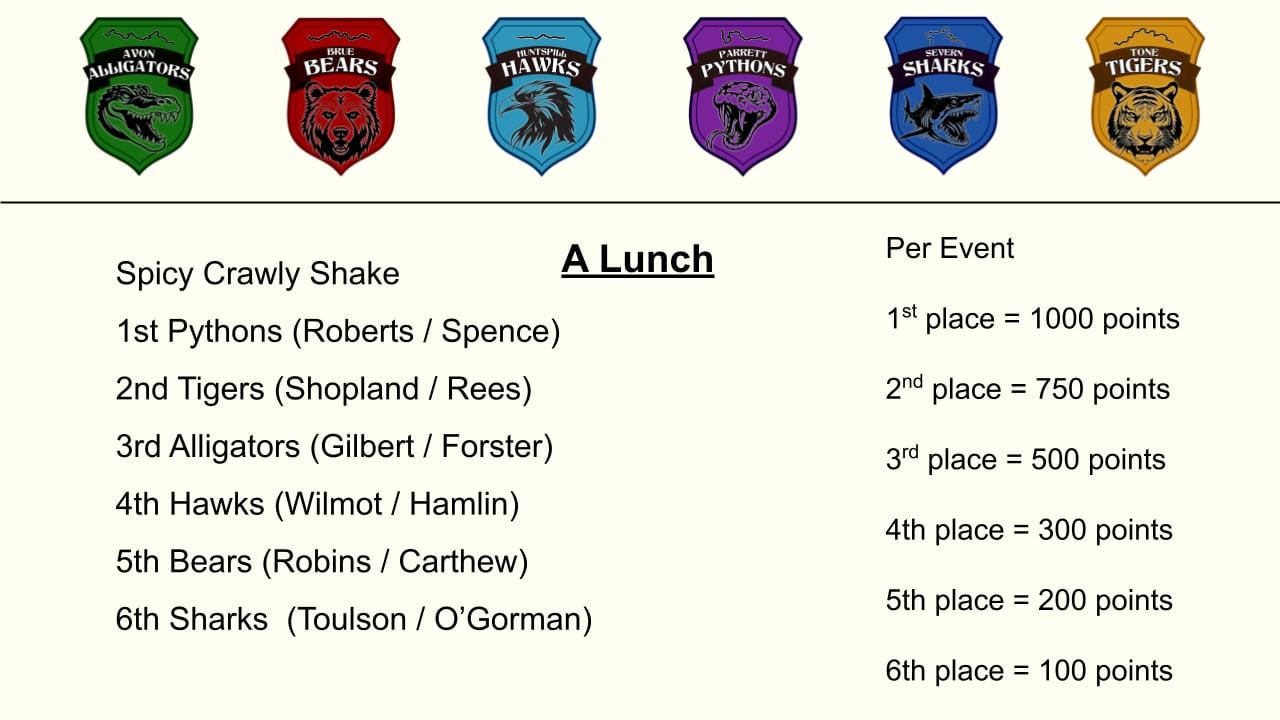 AVON ALLIGATORS

BRUE BEARS

HUNTSPILL HAWKS

PARRETT PYTHONS

SEVERN SHARKS

TONE TIGERS

A Lunch

Spicy Crawly Shake

1st Pythons (Roberts / Spence)

2nd Tigers (Shopland / Rees)

3rd Alligators (Gilbert / Forster)

4th Hawks (Wilmot / Hamlin)

5th Bears (Robins / Carthew)

6th Sharks (Toulson / O'Gorman)

Per Event

1$^{st}$ place = 1000 points

2$^{nd}$ place = 750 points

3$^{rd}$ place = 500 points

4th place = 300 points

5th place = 200 points

6th place = 100 points